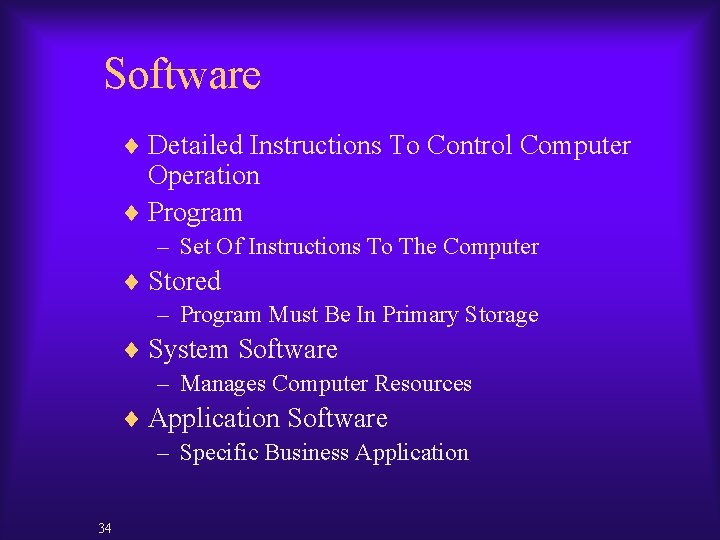 Software

♦ Detailed Instructions To Control Computer Operation

♦ Program

– Set Of Instructions To The Computer

♦ Stored

– Program Must Be In Primary Storage

♦ System Software

– Manages Computer Resources

♦ Application Software

– Specific Business Application

34